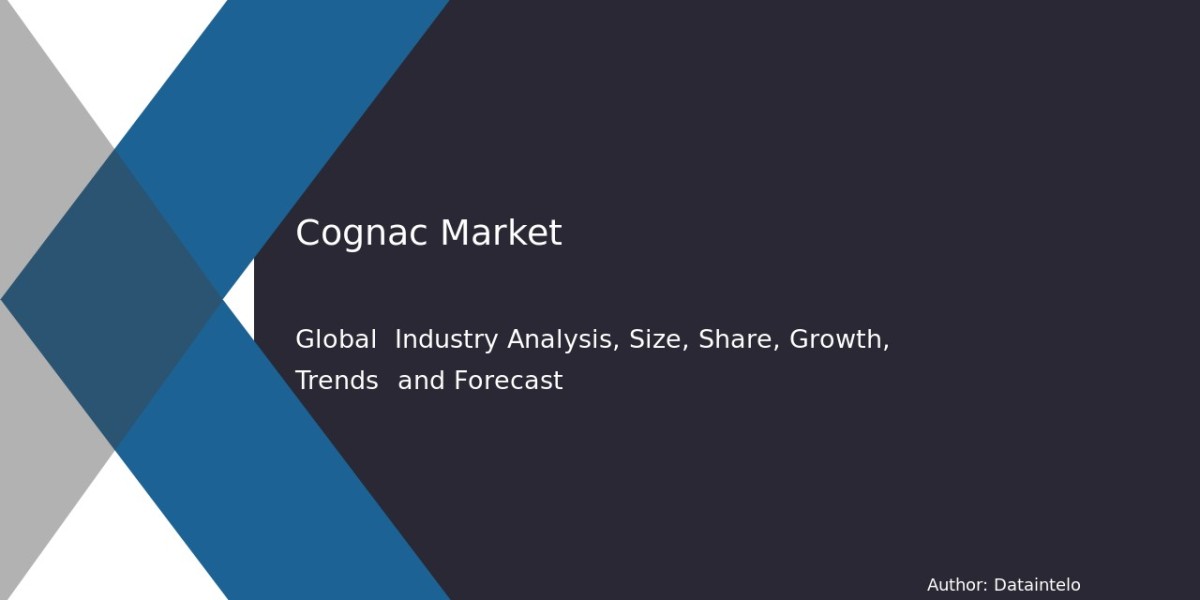 Cognac Market

Global Industry Analysis, Size, Share, Growth, Trends and Forecast

Author: Dataintelo